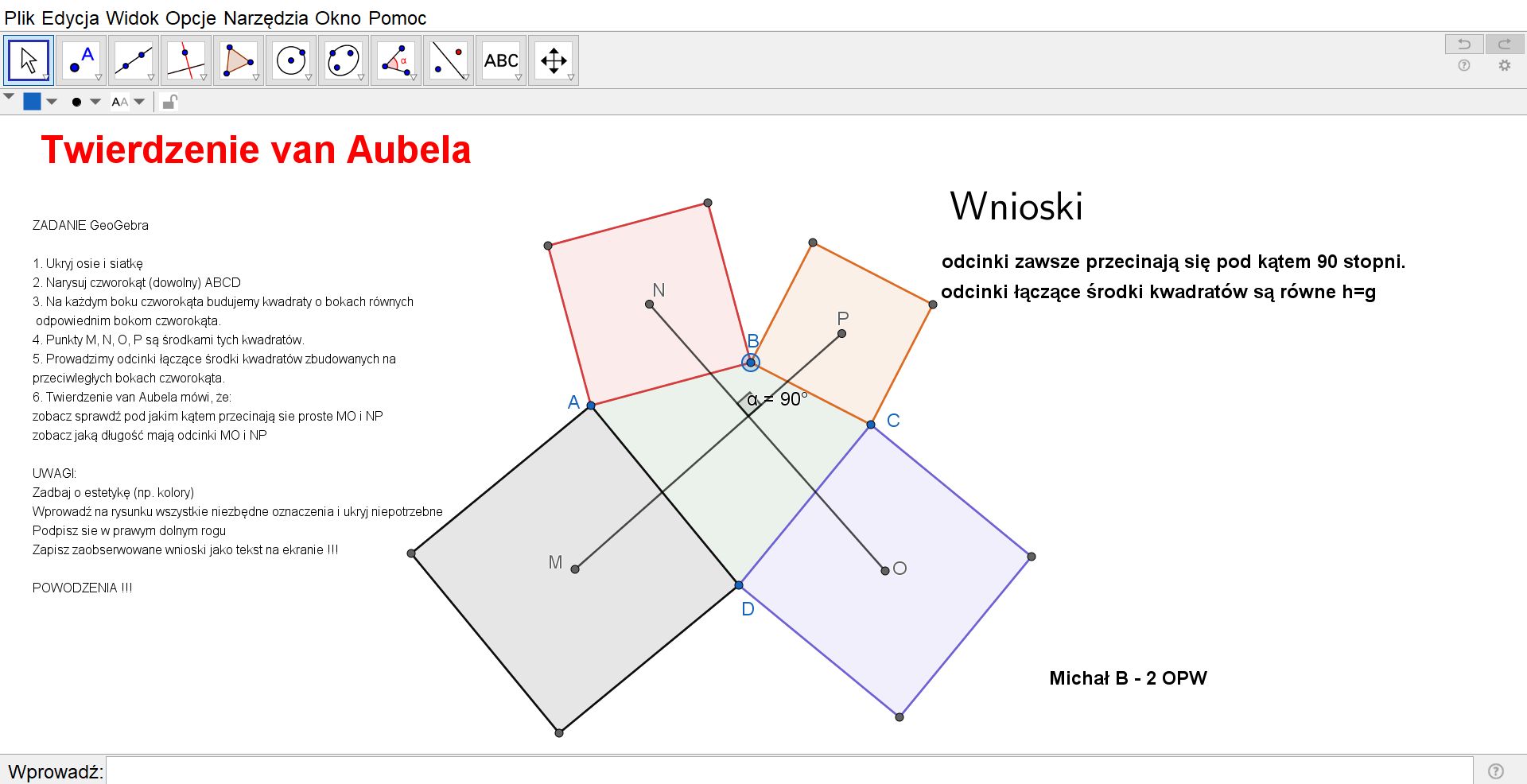 Plik Edycja Widok Opcje Narzędzia Okno Pomoc

ABC

AA

Twierdzenie van Aubela

ZADANIE GeoGebra

1. Ukryj osie i siatkę
2. Narysuj czworokąt (dowolny) ABCD
3. Na każdym boku czworokąta budujemy kwadraty o bokach równych odpowiednim bokom czworokąta.
4. Punkty M, N, O, P są środkami tych kwadratów.
5. Prowadzimy odcinki łączące środki kwadratów zbudowanych na przeciwległych bokach czworokąta.
6. Twierdzenie van Aubela mówi, że:
zobacz sprawdź pod jakim kątem przecinają sie proste MO i NP
zobacz jaką długość mają odcinki MO i NP

UWAGI:
Zadbaj o estetykę (np. kolory)
Wprowadź na rysunku wszystkie niezbędne oznaczenia i ukryj niepotrzebne
Podpisz sie w prawym dolnym rogu
Zapisz zaobserwowane wnioski jako tekst na ekranie !!!

POWODZENIA !!!

N
P
B
A
$\alpha = 90°$
C
M
O
D

Wnioski

odcinki zawsze przecinają się pod kątem 90 stopni.
odcinki łączące środki kwadratów są równe h=g

Michał B - 2 OPW

Wprowadź: